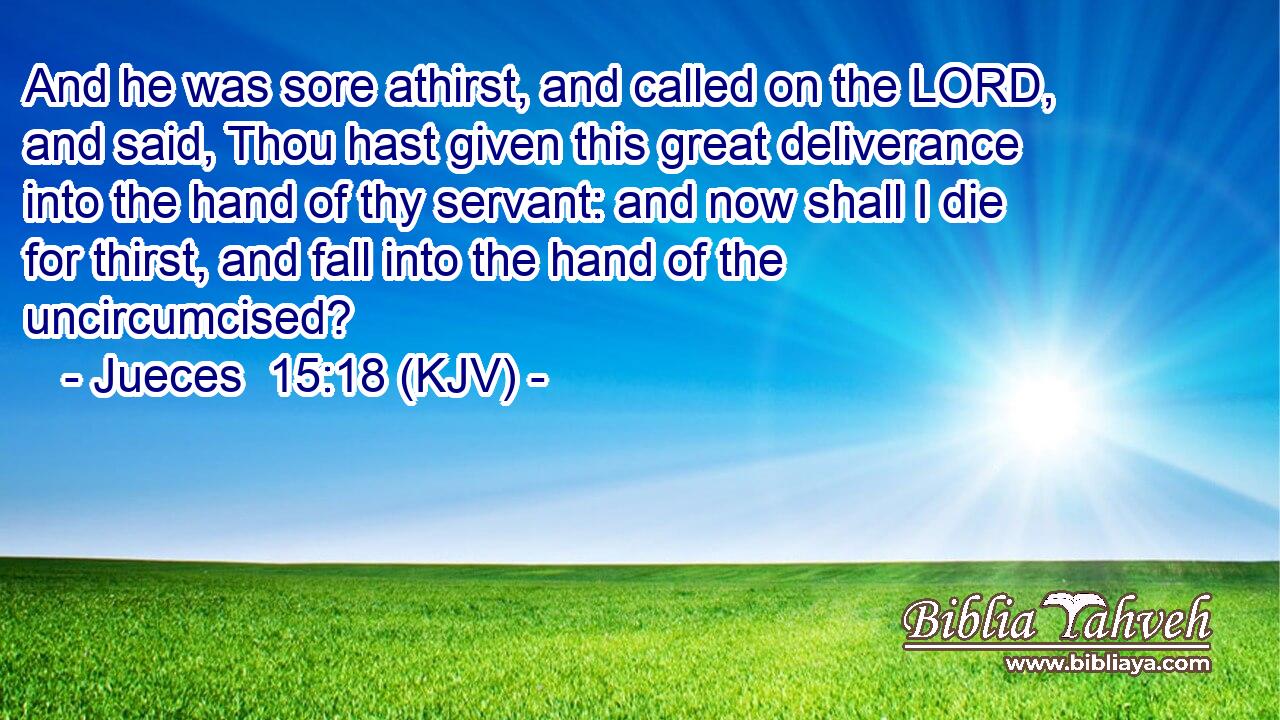 And he was sore athirst, and called on the LORD, and said, Thou hast given this great deliverance into the hand of thy servant: and now shall I die for thirst, and fall into the hand of the uncircumcised?
- Jueces 15:18 (KJV) -

Biblia Yahveh
www.bibliaya.com